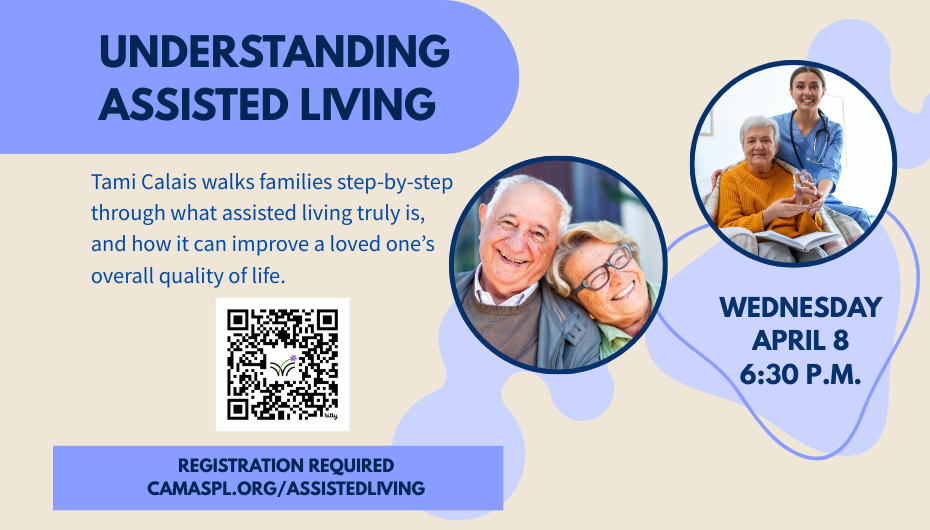 UNDERSTANDING ASSISTED LIVING

Tami Calais walks families step-by-step through what assisted living truly is, and how it can improve a loved one's overall quality of life.

bitly

WEDNESDAY
APRIL 8
6:30 P.M.

REGISTRATION REQUIRED
CAMASPL.ORG/ASSISTEDLIVING